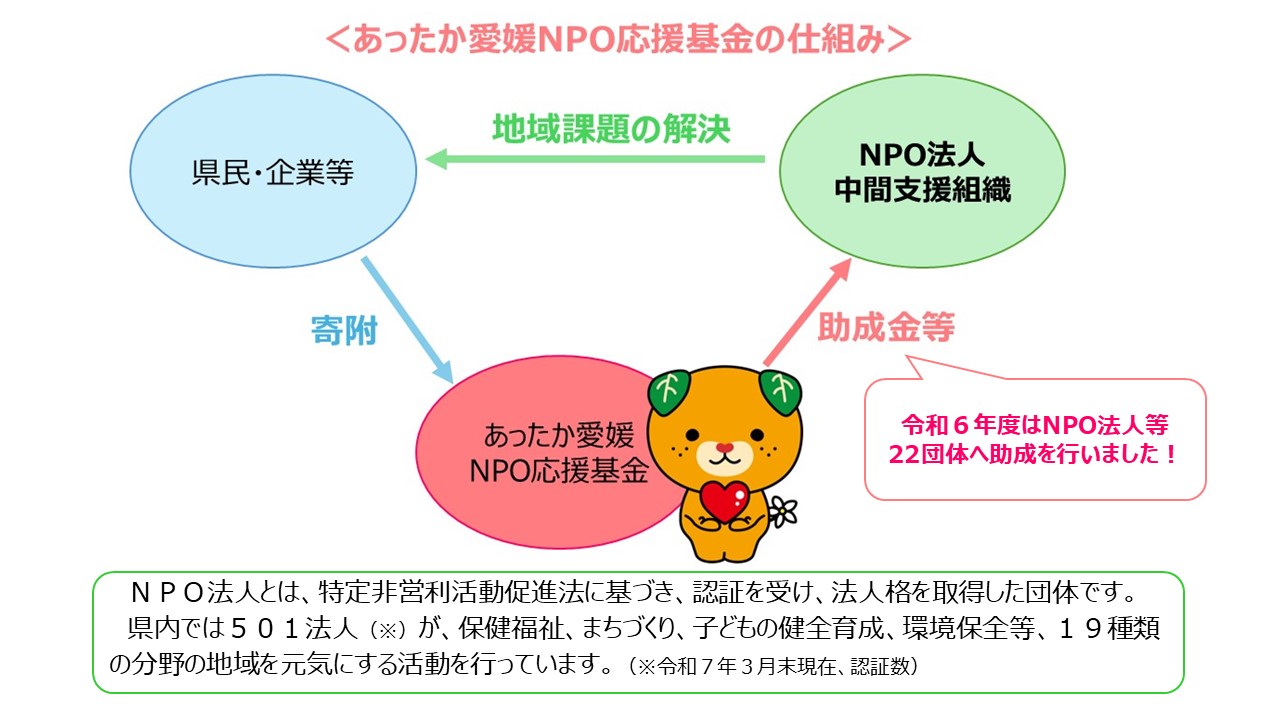 ＜あったか愛媛NPO応援基金の仕組み＞

県民・企業等

地域課題の解決

NPO法人
中間支援組織

寄附

助成金等

あったか愛媛
NPO応援基金

令和６年度はNPO法人等
22団体へ助成を行いました！

ＮＰＯ法人とは、特定非営利活動促進法に基づき、認証を受け、法人格を取得した団体です。
県内では５０１法人（※）が、保健福祉、まちづくり、子どもの健全育成、環境保全等、１９種類の分野の地域を元気にする活動を行っています。（※令和７年３月末現在、認証数）